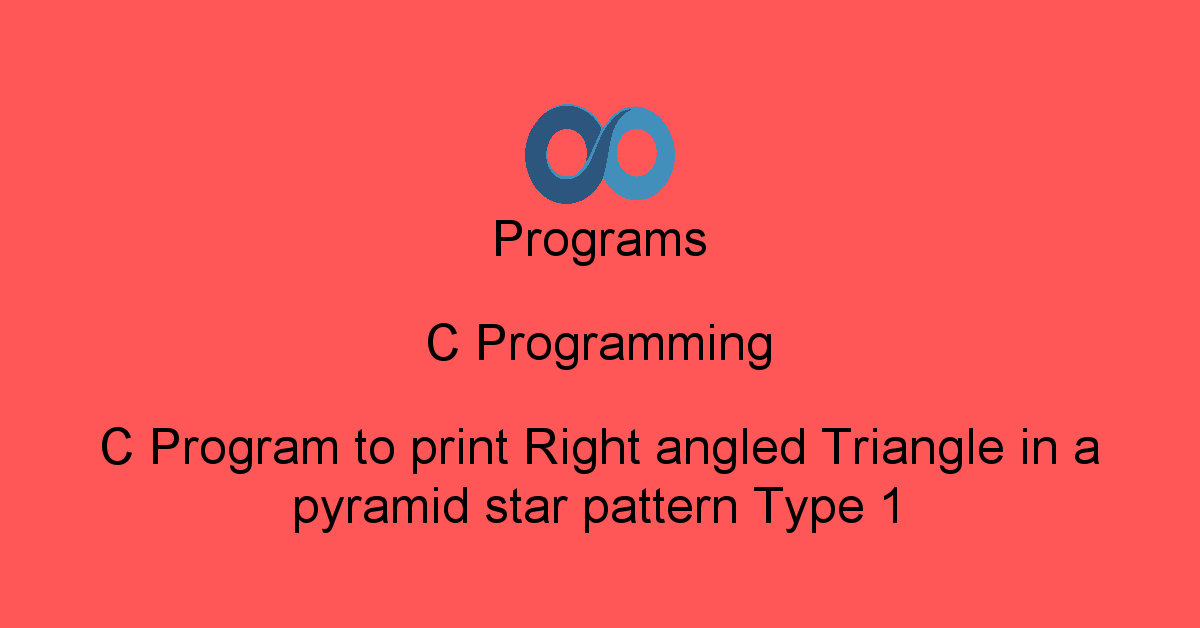 Programs

C Programming

C Program to print Right angled Triangle in a pyramid star pattern Type 1